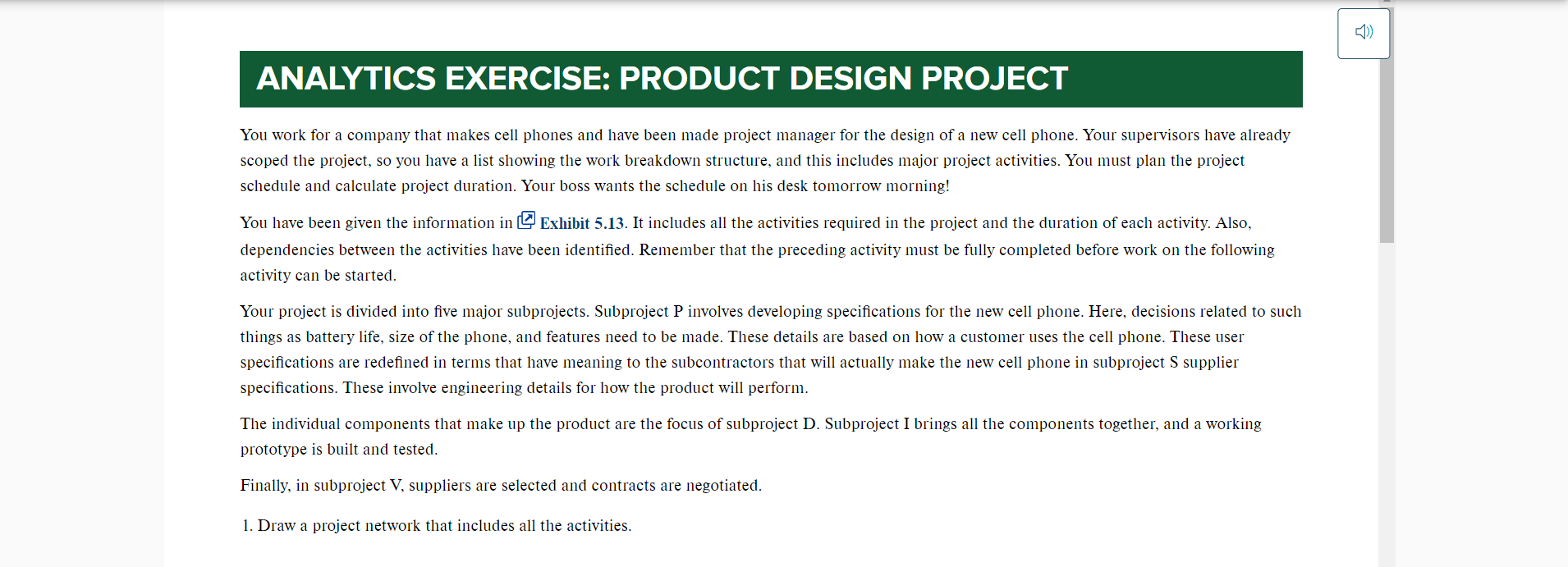 ANALYTICS EXERCISE: PRODUCT DESIGN PROJECT

You work for a company that makes cell phones and have been made project manager for the design of a new cell phone. Your supervisors have already scoped the project, so you have a list showing the work breakdown structure, and this includes major project activities. You must plan the project schedule and calculate project duration. Your boss wants the schedule on his desk tomorrow morning!

You have been given the information in Exhibit 5.13. It includes all the activities required in the project and the duration of each activity. Also, dependencies between the activities have been identified. Remember that the preceding activity must be fully completed before work on the following activity can be started.

Your project is divided into five major subprojects. Subproject P involves developing specifications for the new cell phone. Here, decisions related to such things as battery life, size of the phone, and features need to be made. These details are based on how a customer uses the cell phone. These user specifications are redefined in terms that have meaning to the subcontractors that will actually make the new cell phone in subproject S supplier specifications. These involve engineering details for how the product will perform.

The individual components that make up the product are the focus of subproject D. Subproject I brings all the components together, and a working prototype is built and tested.

Finally, in subproject V, suppliers are selected and contracts are negotiated.

1. Draw a project network that includes all the activities.